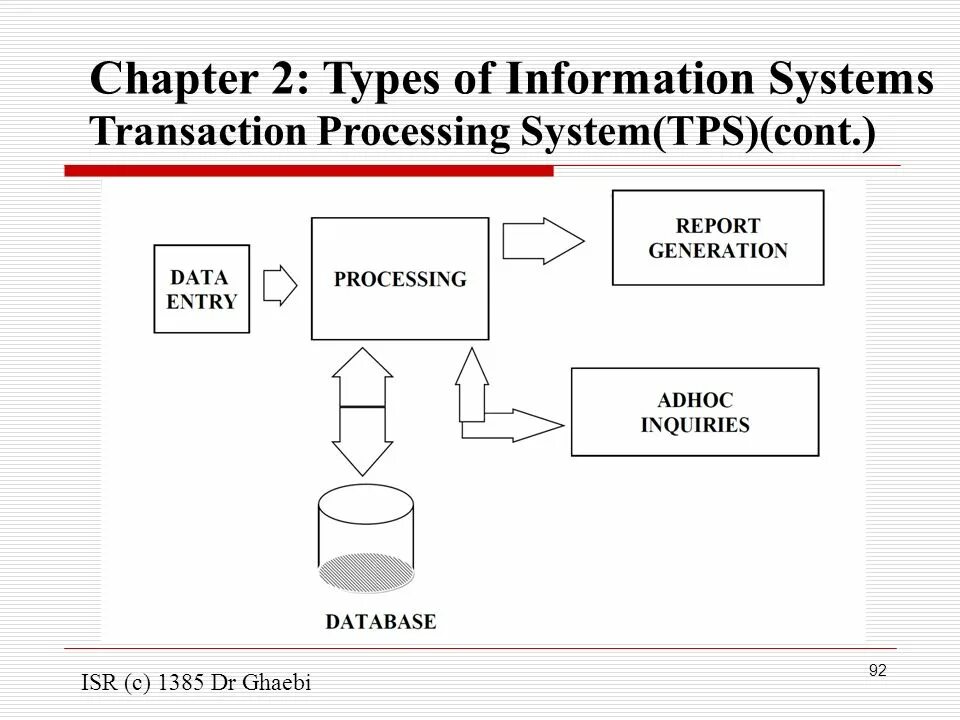 Chapter 2: Types of Information Systems
Transaction Processing System(TPS)(cont.)

DATA ENTRY

PROCESSING

REPORT GENERATION

ADHOC INQUIRIES

DATABASE

ISR (c) 1385 Dr Ghaebi

92